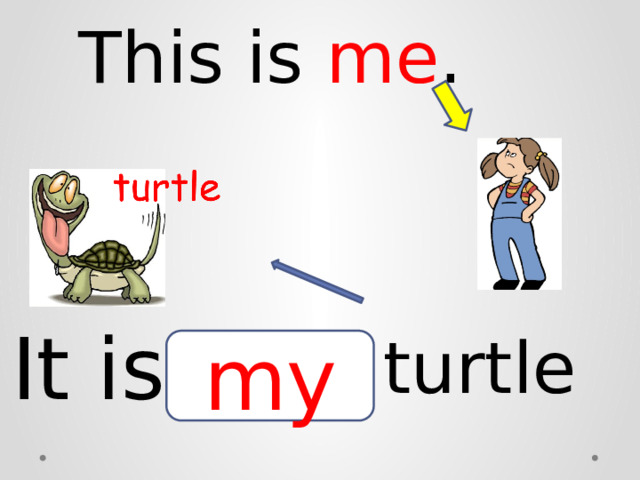 This is me.

turtle

It is my turtle